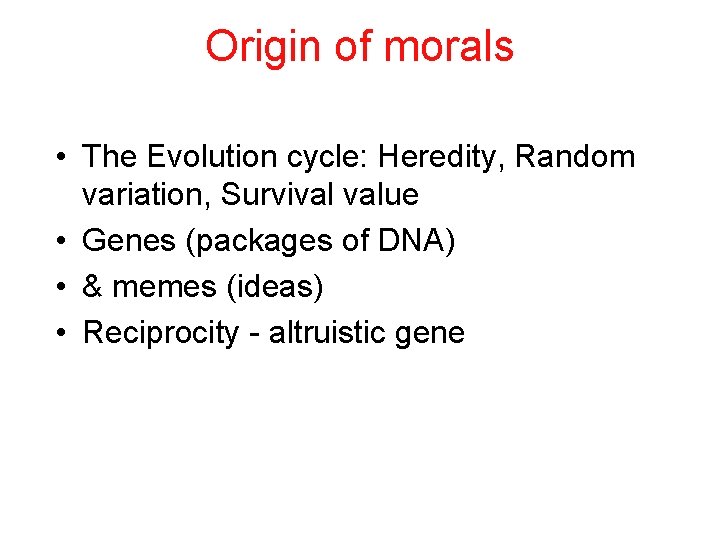 Origin of morals

• The Evolution cycle: Heredity, Random variation, Survival value
• Genes (packages of DNA)
• & memes (ideas)
• Reciprocity - altruistic gene